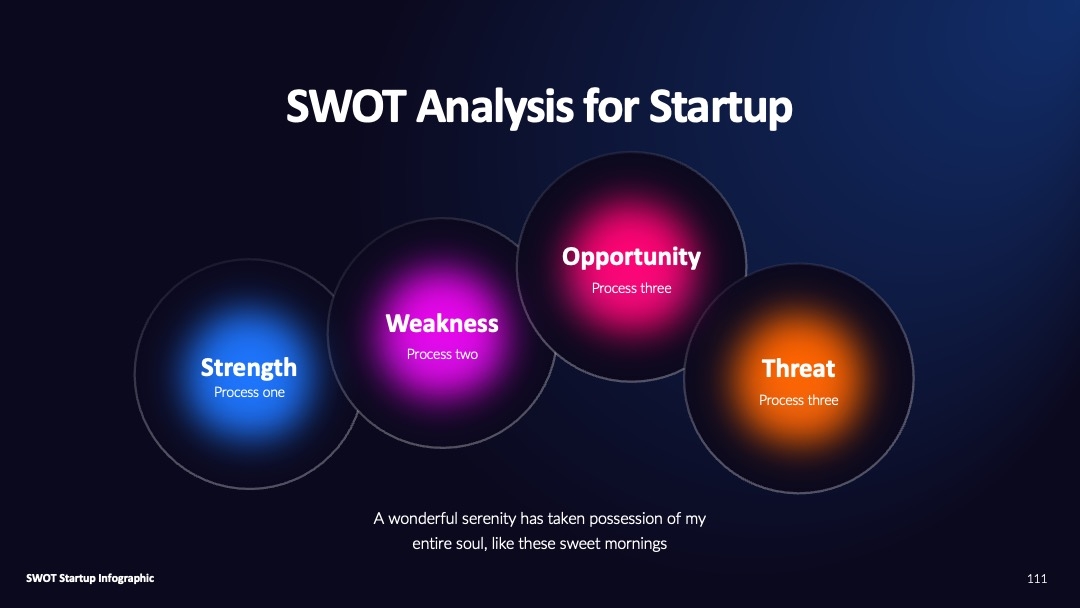 SWOT Analysis for Startup

Strength
Process one

Weakness
Process two

Opportunity
Process three

Threat
Process three

A wonderful serenity has taken possession of my entire soul, like these sweet mornings

SWOT Startup Infographic

111